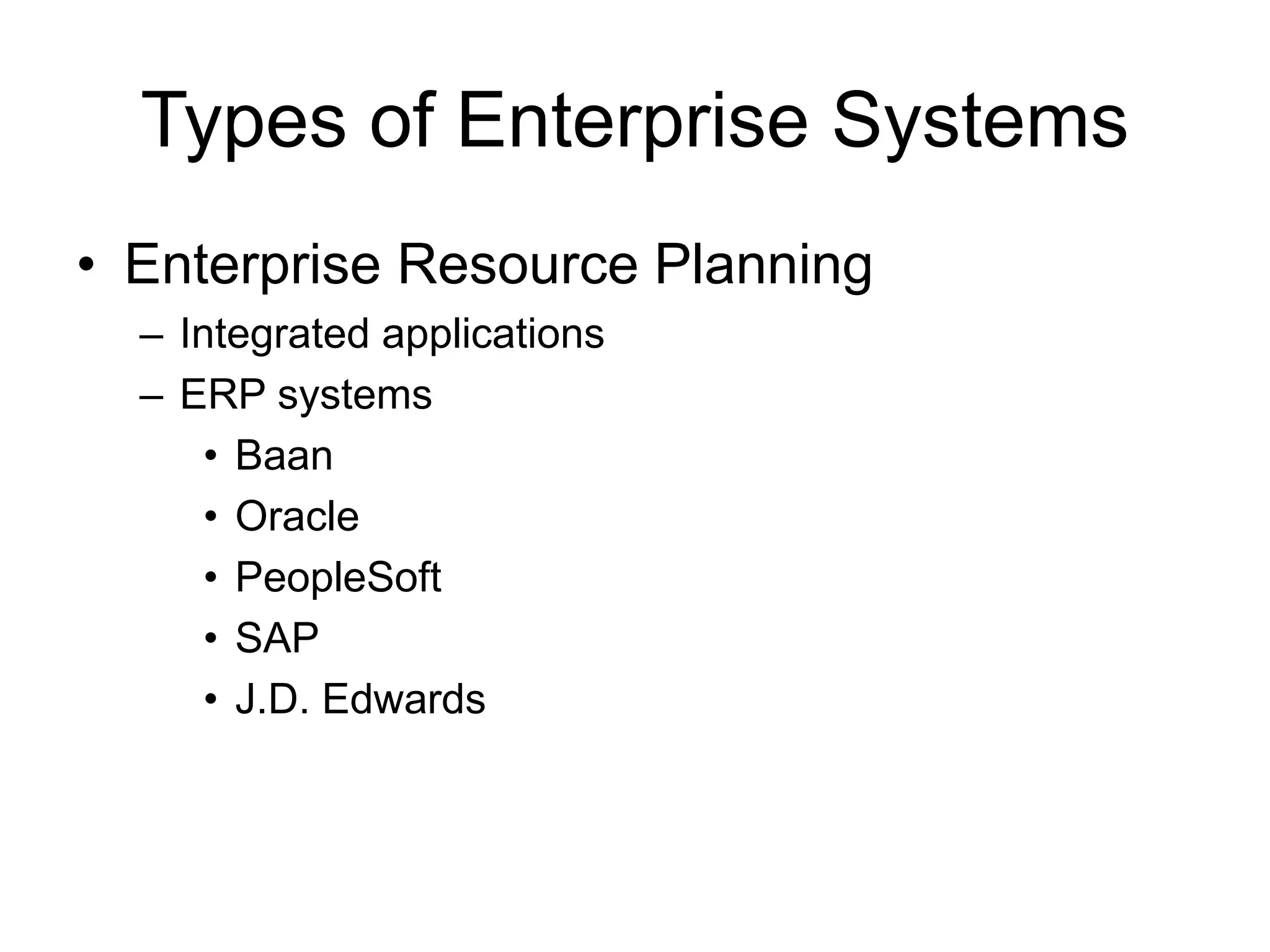 Types of Enterprise Systems

• Enterprise Resource Planning
  – Integrated applications
  – ERP systems
    • Baan
    • Oracle
    • PeopleSoft
    • SAP
    • J.D. Edwards